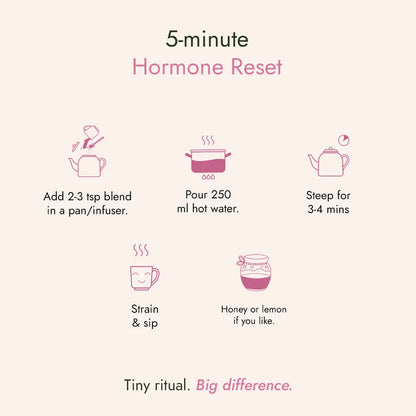 5-minute
Hormone Reset

Add 2-3 tsp blend in a pan/infuser.

Pour 250 ml hot water.

Steep for 3-4 mins

Strain & sip

Honey or lemon if you like.

Tiny ritual. Big difference.